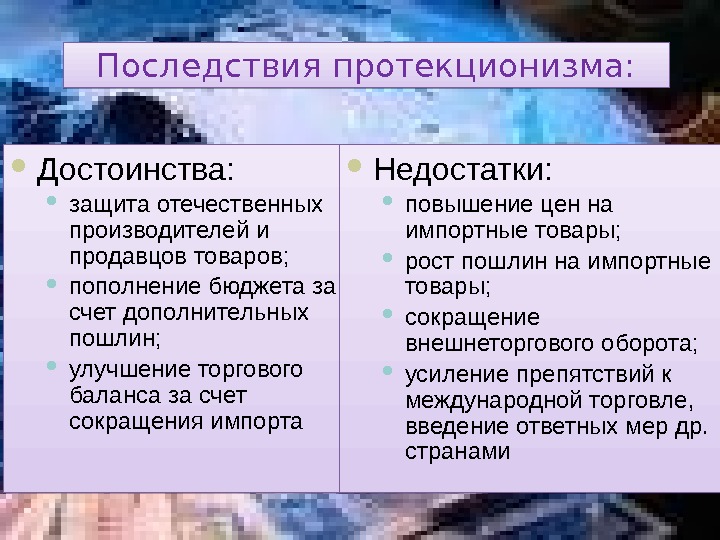 Последствия протекционизма:

Достоинства:
защита отечественных производителей и продавцов товаров;
пополнение бюджета за счет дополнительных пошлин;
улучшение торгового баланса за счет сокращения импорта

Недостатки:
повышение цен на импортные товары;
рост пошлин на импортные товары;
сокращение внешнеторгового оборота;
усиление препятствий к международной торговле, введение ответных мер др. странами